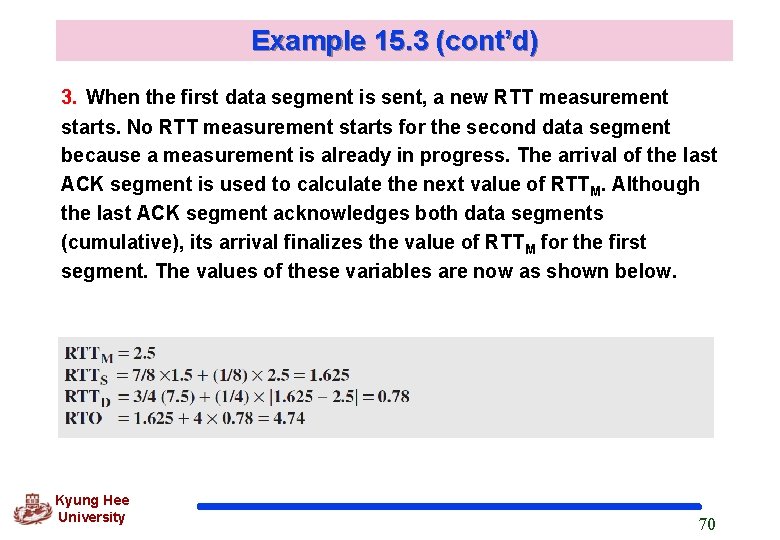 Example 15.3 (cont'd)

3. When the first data segment is sent, a new RTT measurement starts. No RTT measurement starts for the second data segment because a measurement is already in progress. The arrival of the last ACK segment is used to calculate the next value of $RTT_M$. Although the last ACK segment acknowledges both data segments (cumulative), its arrival finalizes the value of $RTT_M$ for the first segment. The values of these variables are now as shown below.

$RTT_M = 2.5$
$RTT_S = 7/8 \times 1.5 + (1/8) \times 2.5 = 1.625$
$RTT_D = 3/4\ (7.5) + (1/4) \times |1.625 - 2.5| = 0.78$
$RTO = 1.625 + 4 \times 0.78 = 4.74$

Kyung Hee University

70